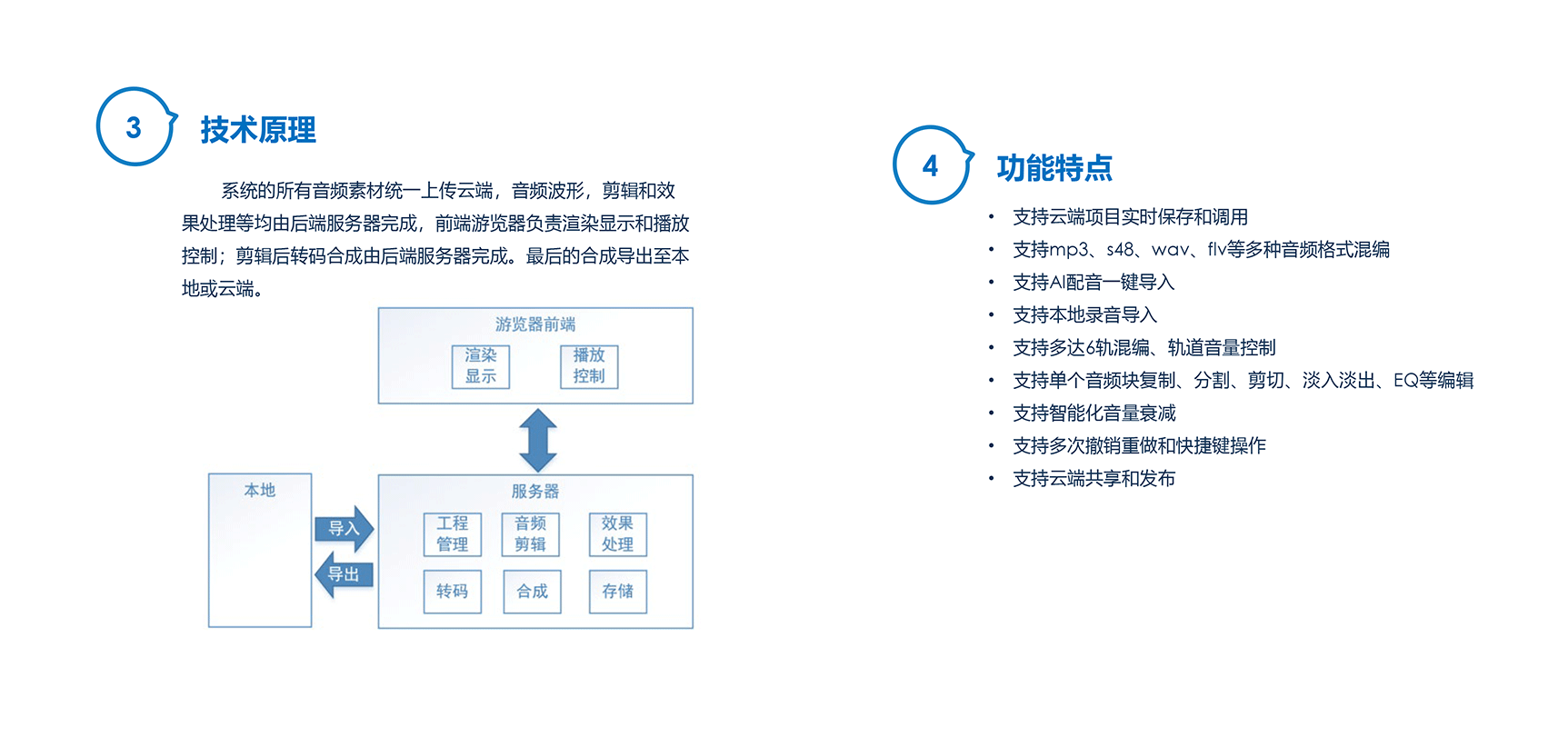 3

技术原理

系统的所有音频素材统一上传云端，音频波形，剪辑和效果处理等均由后端服务器完成，前端游览器负责渲染显示和播放控制；剪辑后转码合成由后端服务器完成。最后的合成导出至本地或云端。

游览器前端

渲染显示

播放控制

本地

导入

导出

服务器

工程管理

音频剪辑

效果处理

转码

合成

存储

4

功能特点

• 支持云端项目实时保存和调用
• 支持mp3、s48、wav、flv等多种音频格式混编
• 支持AI配音一键导入
• 支持本地录音导入
• 支持多达6轨混编、轨道音量控制
• 支持单个音频块复制、分割、剪切、淡入淡出、EQ等编辑
• 支持智能化音量衰减
• 支持多次撤销重做和快捷键操作
• 支持云端共享和发布